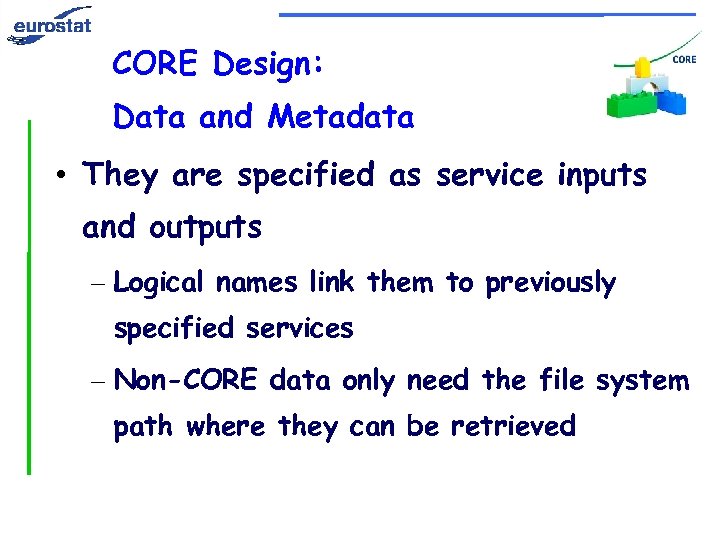 eurostat

CORE

CORE Design:
Data and Metadata

• They are specified as service inputs and outputs

– Logical names link them to previously specified services

– Non-CORE data only need the file system path where they can be retrieved